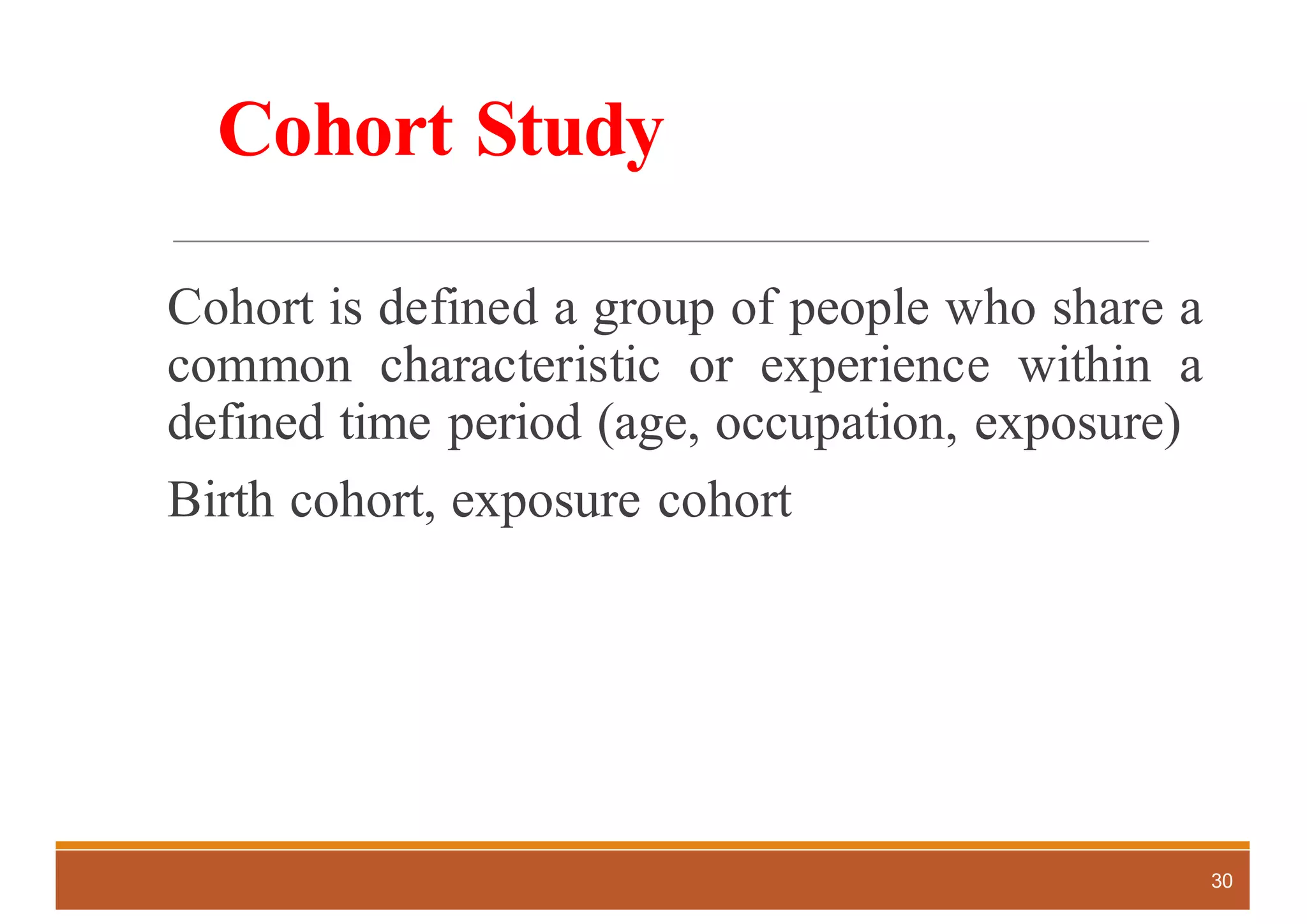 Cohort Study

Cohort is defined a group of people who share a common characteristic or experience within a defined time period (age, occupation, exposure)

Birth cohort, exposure cohort

30